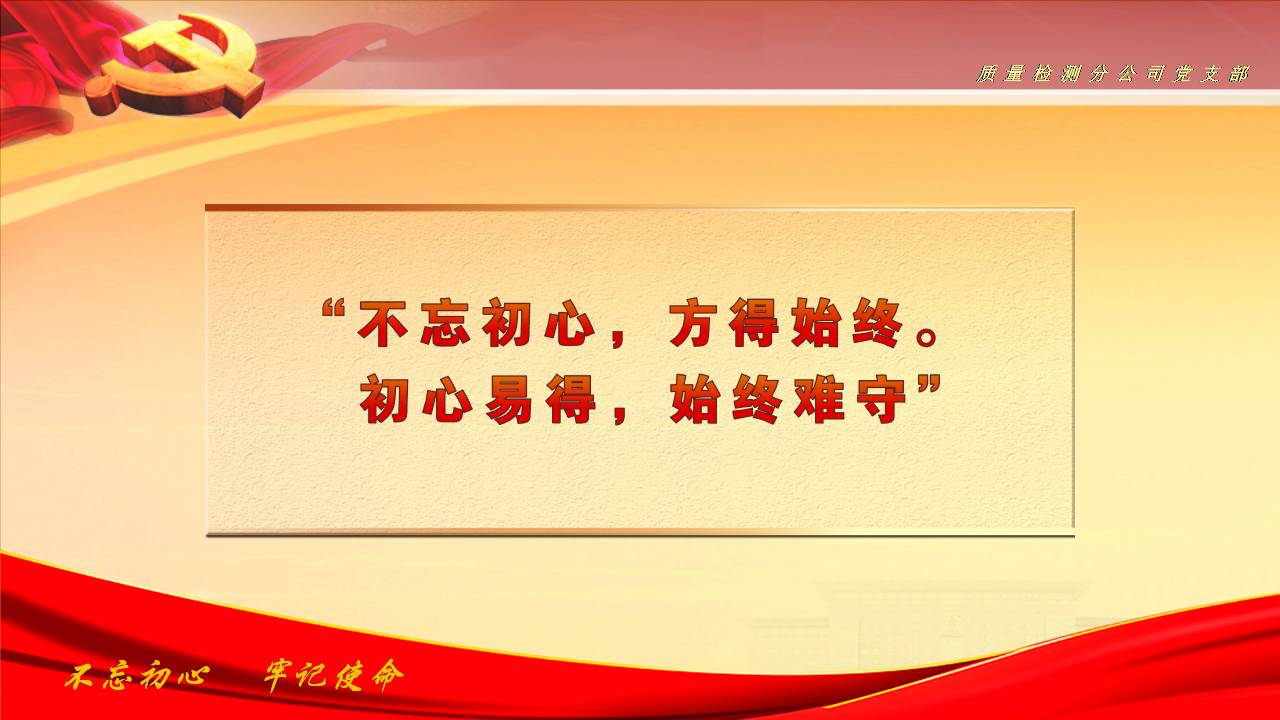 质量检测分公司党支部

“不忘初心，方得始终。
初心易得，始终难守”

不忘初心　牢记使命